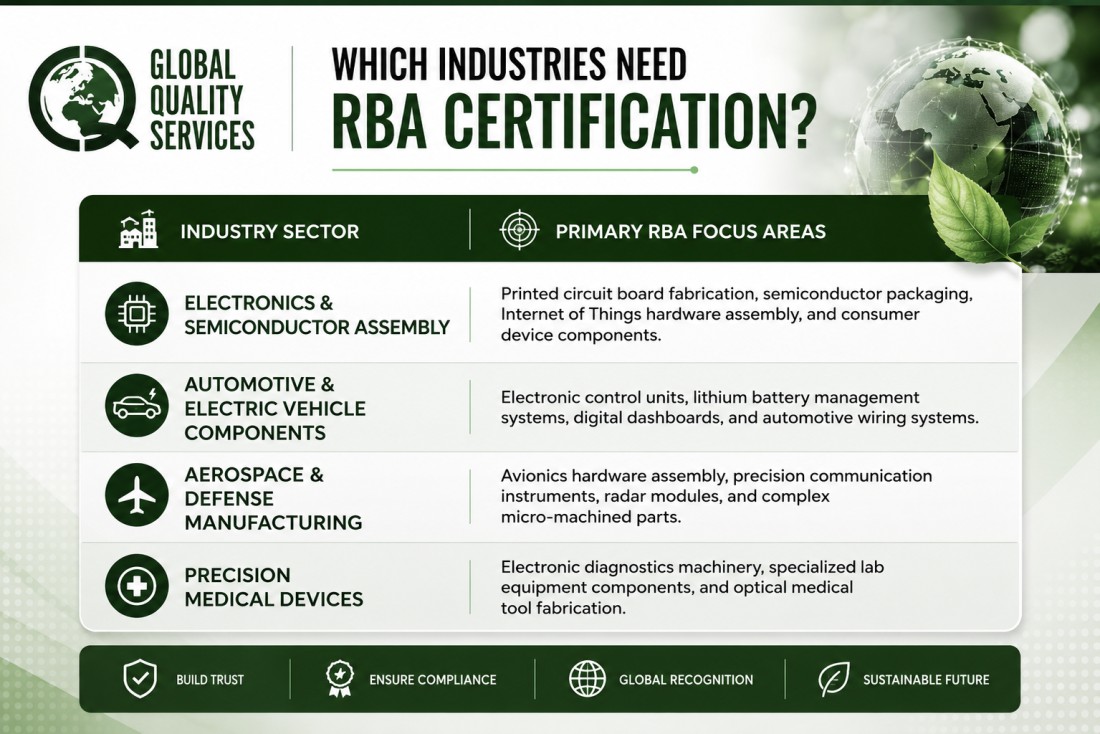 GLOBAL QUALITY SERVICES

WHICH INDUSTRIES NEED RBA CERTIFICATION?

| INDUSTRY SECTOR | PRIMARY RBA FOCUS AREAS |
|---|---|
| ELECTRONICS & SEMICONDUCTOR ASSEMBLY | Printed circuit board fabrication, semiconductor packaging, Internet of Things hardware assembly, and consumer device components. |
| AUTOMOTIVE & ELECTRIC VEHICLE COMPONENTS | Electronic control units, lithium battery management systems, digital dashboards, and automotive wiring systems. |
| AEROSPACE & DEFENSE MANUFACTURING | Avionics hardware assembly, precision communication instruments, radar modules, and complex micro-machined parts. |
| PRECISION MEDICAL DEVICES | Electronic diagnostics machinery, specialized lab equipment components, and optical medical tool fabrication. |

BUILD TRUST
ENSURE COMPLIANCE
GLOBAL RECOGNITION
SUSTAINABLE FUTURE